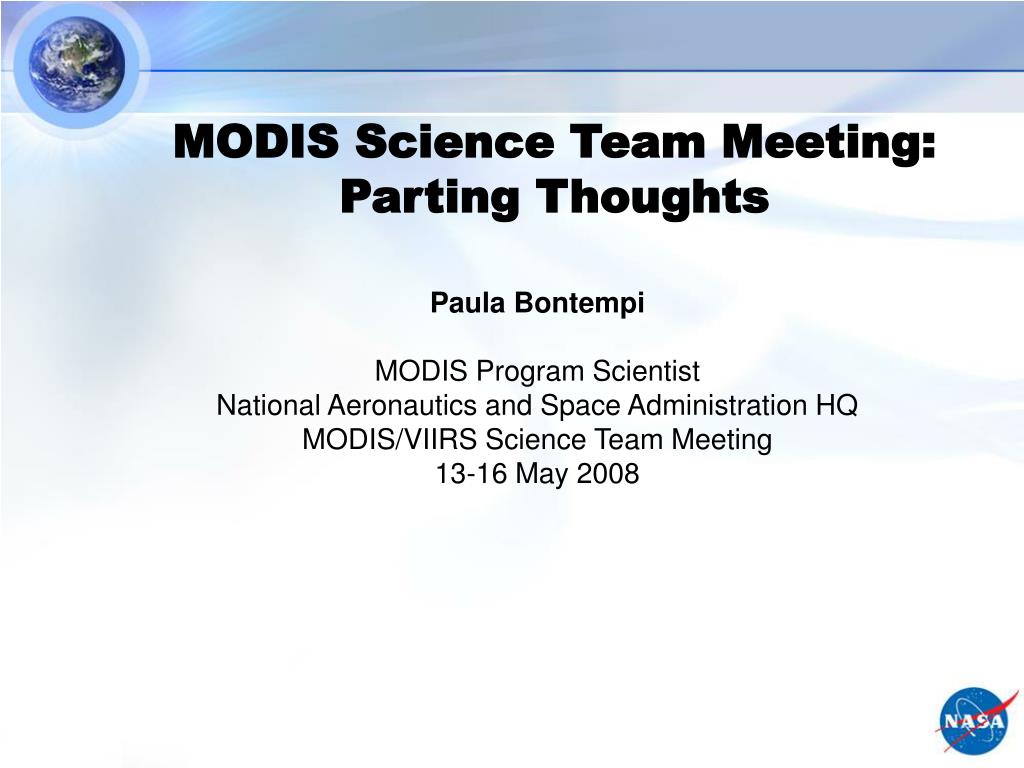 MODIS Science Team Meeting: Parting Thoughts

Paula Bontempi

MODIS Program Scientist
National Aeronautics and Space Administration HQ
MODIS/VIIRS Science Team Meeting
13-16 May 2008

NASA